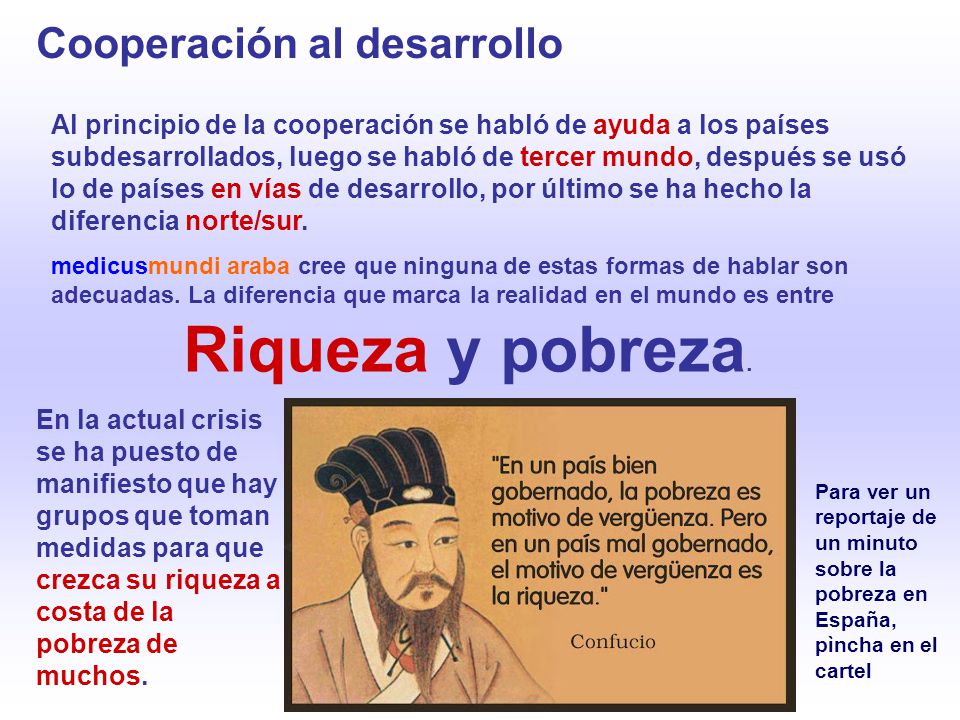 Cooperación al desarrollo

Al principio de la cooperación se habló de ayuda a los países subdesarrollados, luego se habló de tercer mundo, después se usó lo de países en vías de desarrollo, por último se ha hecho la diferencia norte/sur.

medicusmundi araba cree que ninguna de estas formas de hablar son adecuadas. La diferencia que marca la realidad en el mundo es entre

Riqueza y pobreza.

En la actual crisis se ha puesto de manifiesto que hay grupos que toman medidas para que crezca su riqueza a costa de la pobreza de muchos.

"En un país bien gobernado, la pobreza es motivo de vergüenza. Pero en un país mal gobernado, el motivo de vergüenza es la riqueza."

Confucio

Para ver un reportaje de un minuto sobre la pobreza en España, pìncha en el cartel